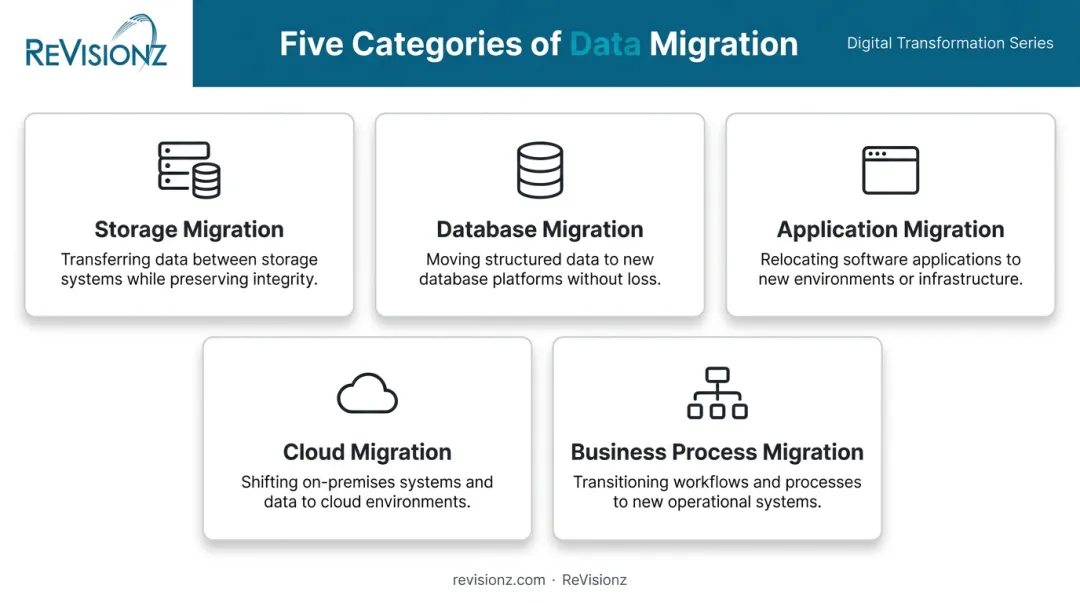 REVISIONZ

Five Categories of Data Migration

Digital Transformation Series

Storage Migration

Transferring data between storage systems while preserving integrity.

Database Migration

Moving structured data to new database platforms without loss.

Application Migration

Relocating software applications to new environments or infrastructure.

Cloud Migration

Shifting on-premises systems and data to cloud environments.

Business Process Migration

Transitioning workflows and processes to new operational systems.

revisionz.com · ReVisionz